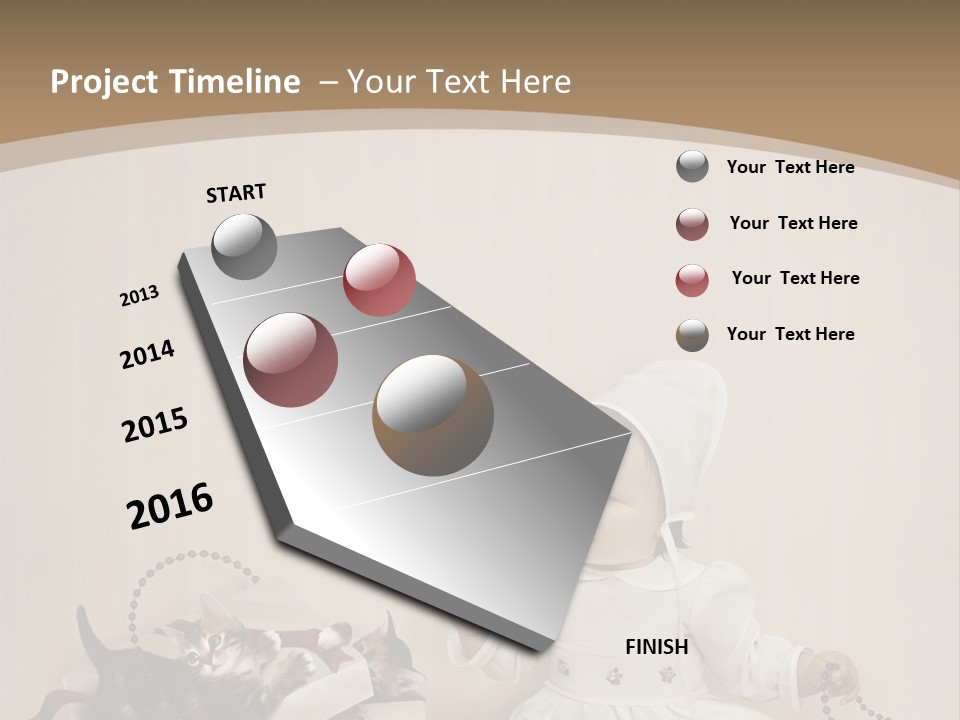 Project Timeline – Your Text Here

START

2013

2014

2015

2016

FINISH

Your Text Here

Your Text Here

Your Text Here

Your Text Here